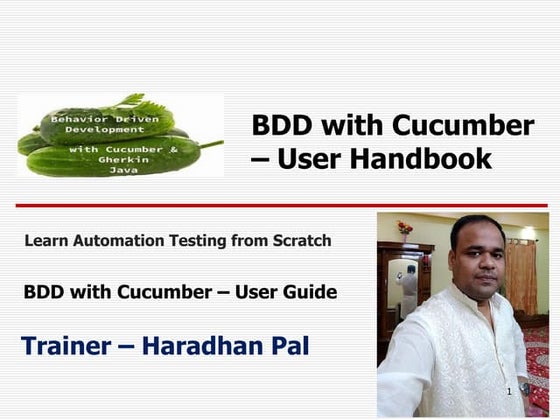 Behavior Driven Development with Cucumber & Gherkin Java

BDD with Cucumber – User Handbook

Learn Automation Testing from Scratch

BDD with Cucumber – User Guide

Trainer – Haradhan Pal

1